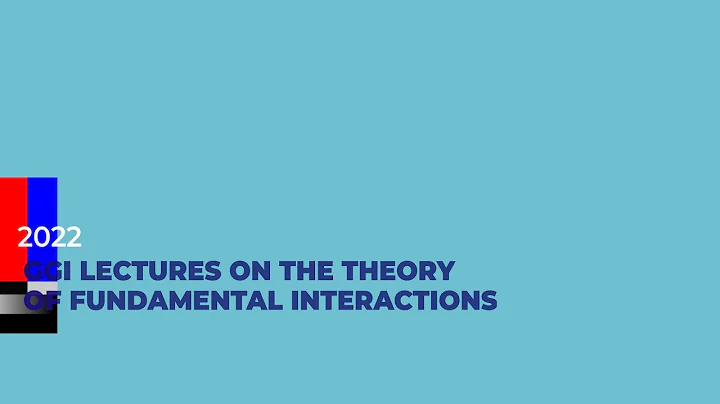 2022
GGI LECTURES ON THE THEORY OF FUNDAMENTAL INTERACTIONS